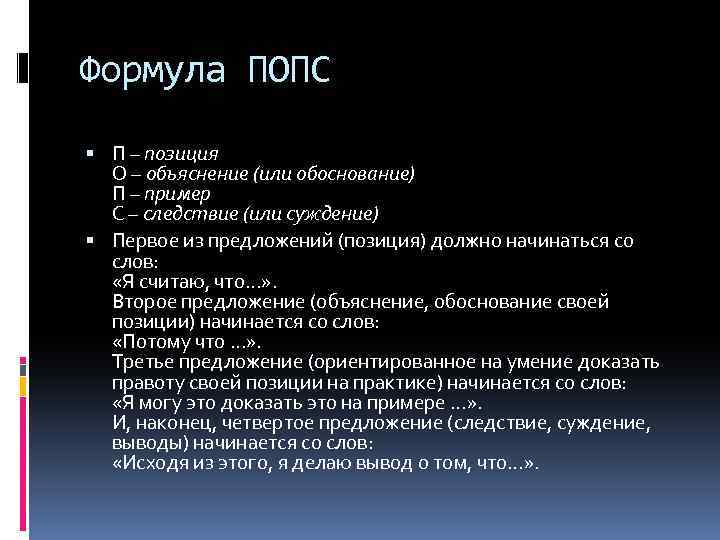 Формула ПОПС

▪ П – позиция
О – объяснение (или обоснование)
П – пример
С – следствие (или суждение)

▪ Первое из предложений (позиция) должно начинаться со слов:
«Я считаю, что…».
Второе предложение (объяснение, обоснование своей позиции) начинается со слов:
«Потому что …».
Третье предложение (ориентированное на умение доказать правоту своей позиции на практике) начинается со слов:
«Я могу это доказать это на примере …».
И, наконец, четвертое предложение (следствие, суждение, выводы) начинается со слов:
«Исходя из этого, я делаю вывод о том, что…».